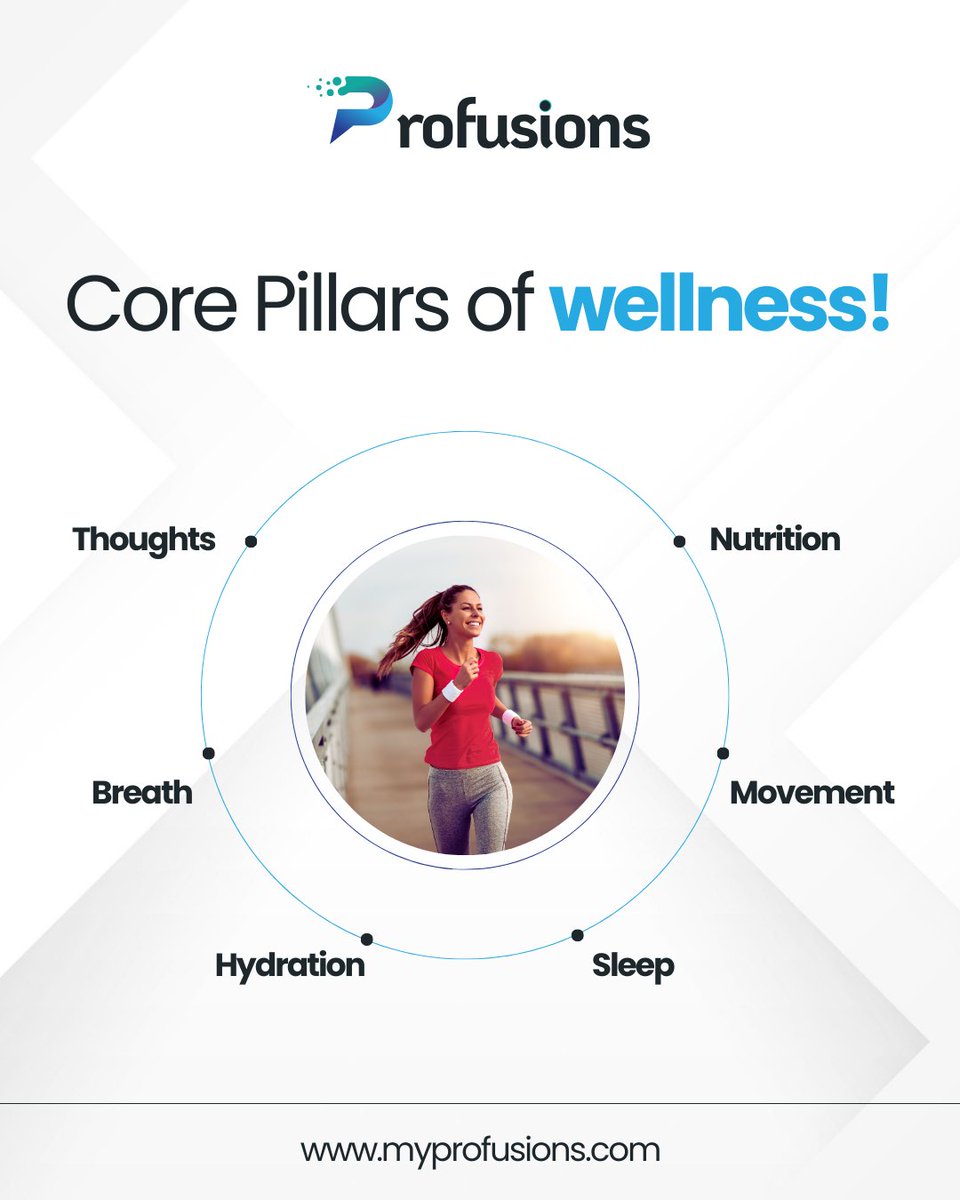 Profusions

Core Pillars of wellness!

Thoughts

Nutrition

Breath

Movement

Hydration

Sleep

www.myprofusions.com